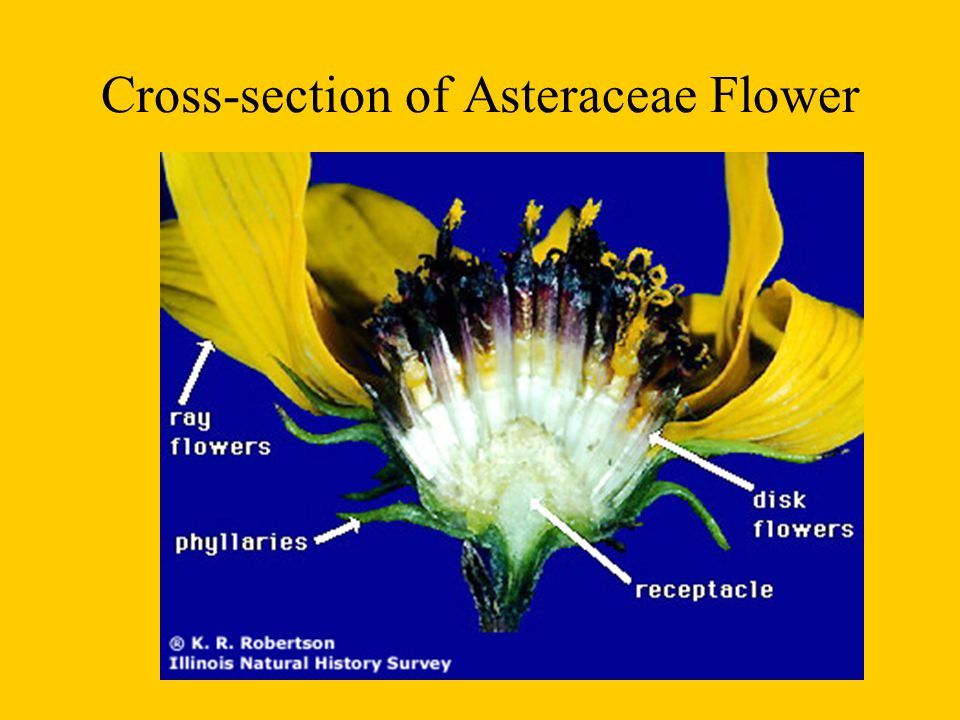 Cross-section of Asteraceae Flower

ray flowers

disk flowers

phyllaries

receptacle

® K. R. Robertson
Illinois Natural History Survey